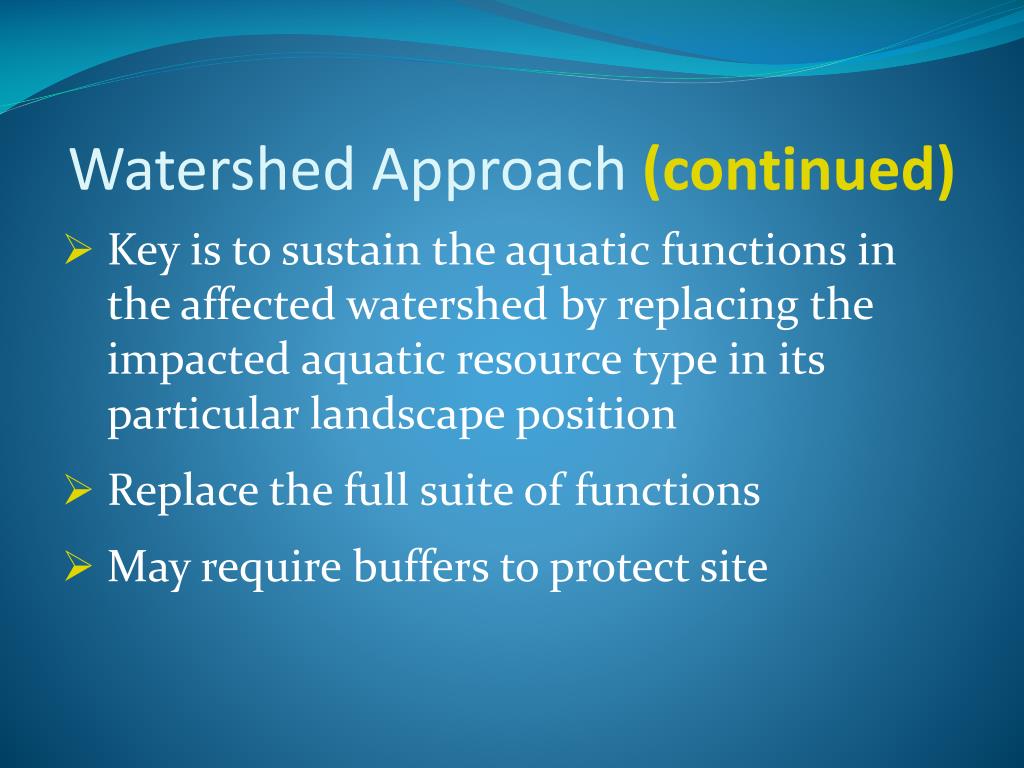 Watershed Approach (continued)

➢ Key is to sustain the aquatic functions in the affected watershed by replacing the impacted aquatic resource type in its particular landscape position

➢ Replace the full suite of functions

➢ May require buffers to protect site